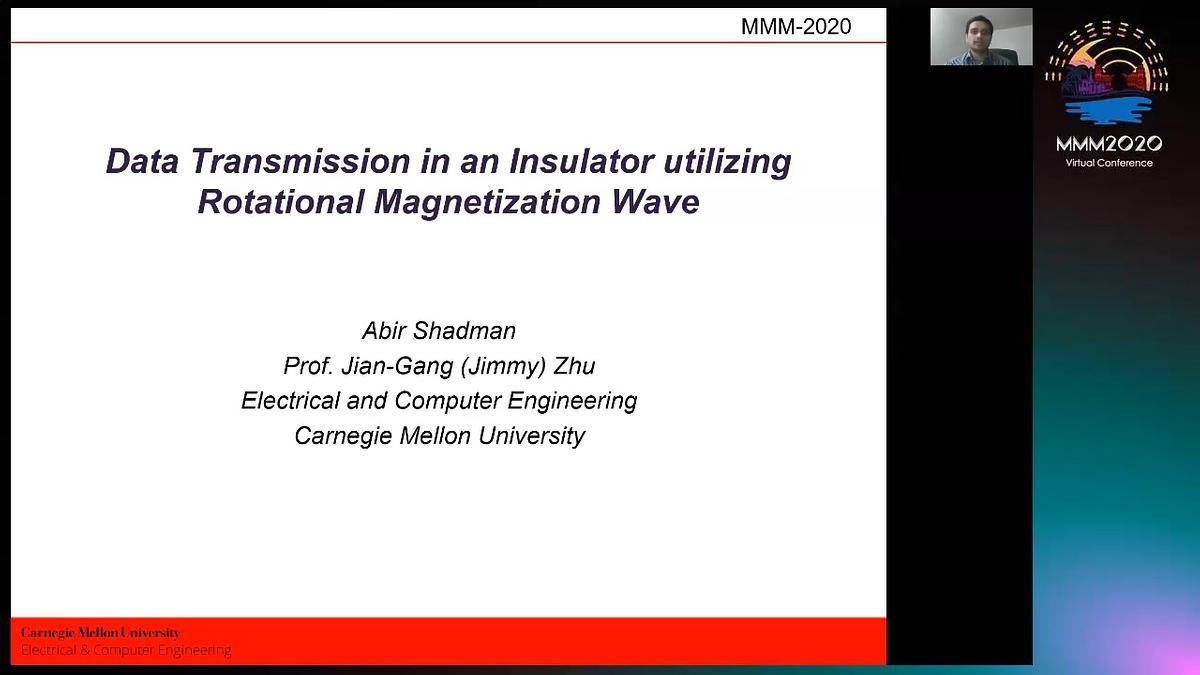 MMM-2020

Data Transmission in an Insulator utilizing Rotational Magnetization Wave

Abir Shadman
Prof. Jian-Gang (Jimmy) Zhu
Electrical and Computer Engineering
Carnegie Mellon University

Carnegie Mellon University
Electrical & Computer Engineering

MMM2020
Virtual Conference